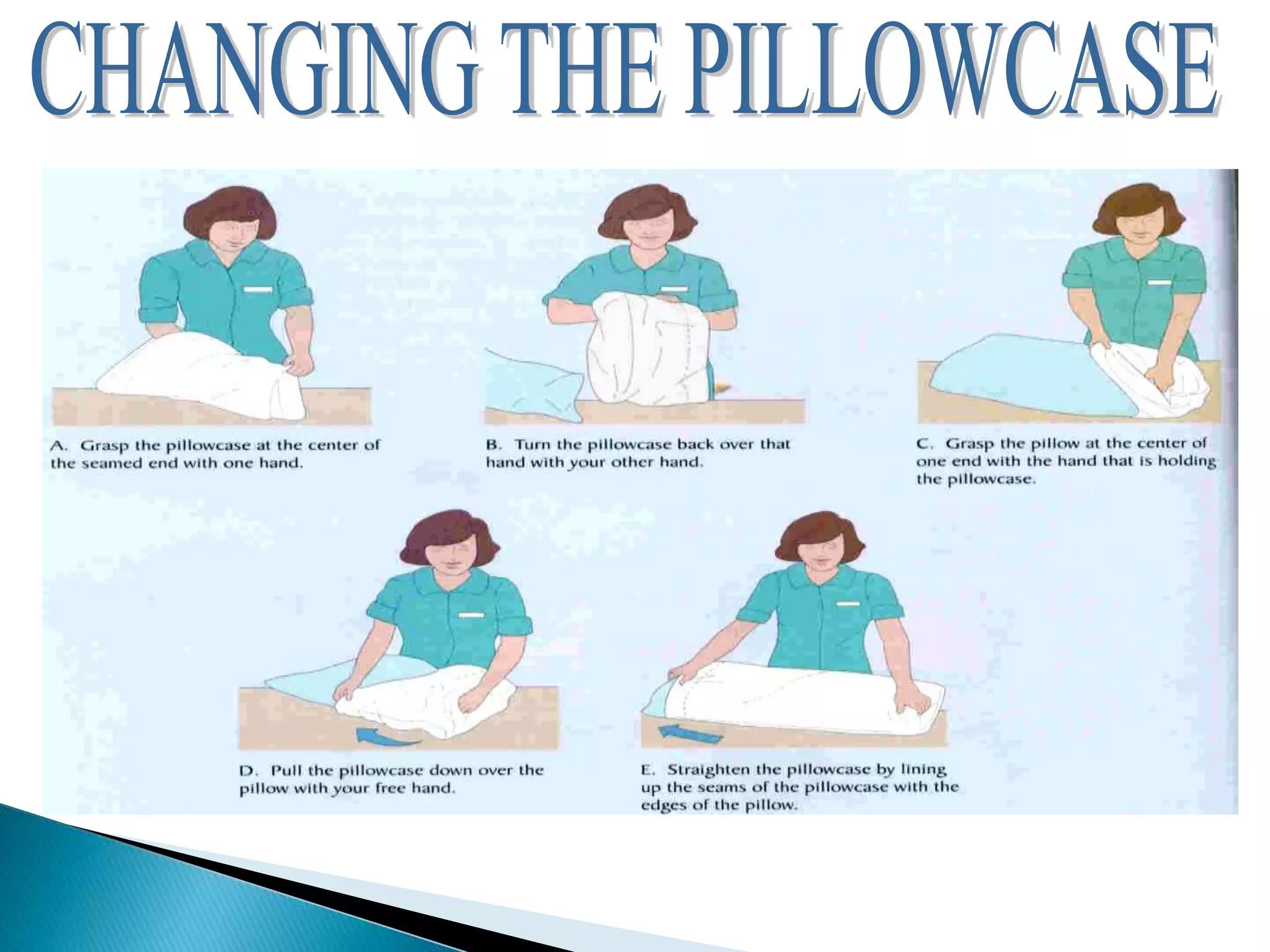 CHANGING THE PILLOWCASE

A. Grasp the pillowcase at the center of the seamed end with one hand.

B. Turn the pillowcase back over that hand with your other hand.

C. Grasp the pillow at the center of one end with the hand that is holding the pillowcase.

D. Pull the pillowcase down over the pillow with your free hand.

E. Straighten the pillowcase by lining up the seams of the pillowcase with the edges of the pillow.